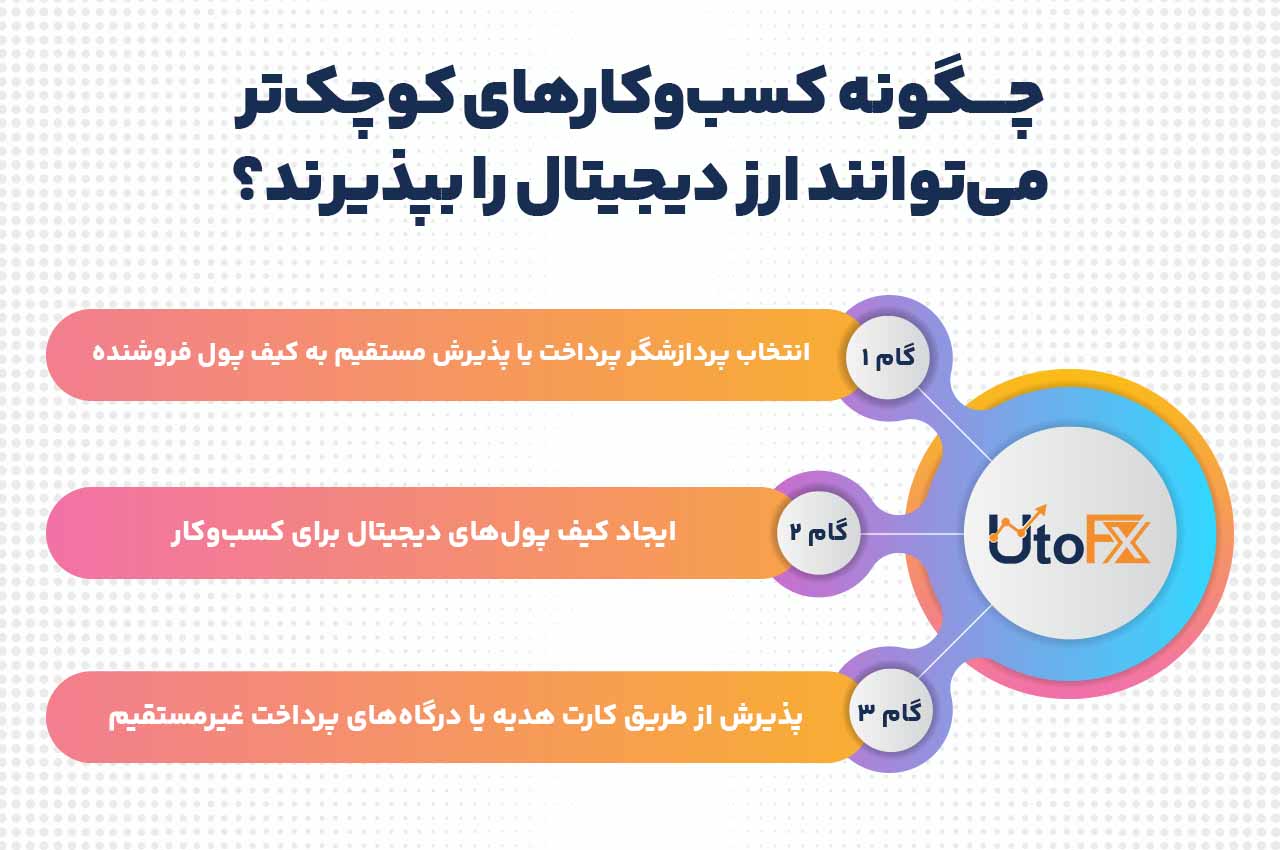 چگونه کسب‌وکارهای کوچک‌تر می‌توانند ارز دیجیتال را بپذیرند؟

گام ۱
انتخاب پردازشگر پرداخت یا پذیرش مستقیم به کیف پول فروشنده

گام ۲
ایجاد کیف پول‌های دیجیتال برای کسب‌وکار

گام ۳
پذیرش از طریق کارت هدیه یا درگاه‌های پرداخت غیرمستقیم

UtoFX